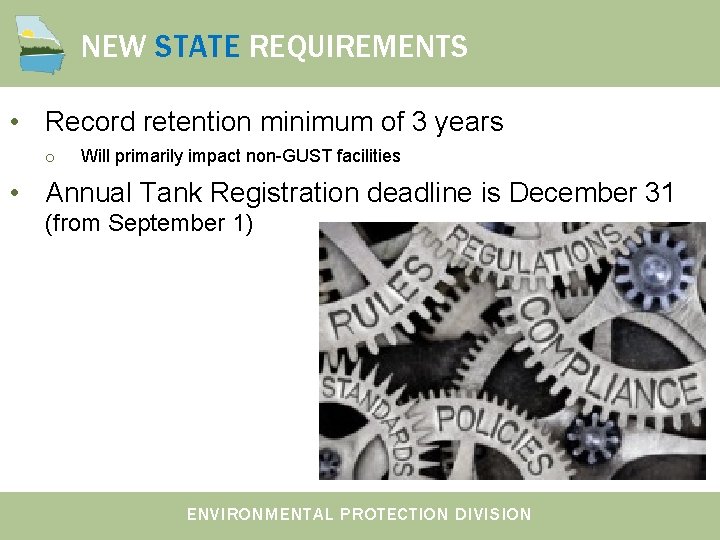 NEW STATE REQUIREMENTS

• Record retention minimum of 3 years
o Will primarily impact non-GUST facilities

• Annual Tank Registration deadline is December 31 (from September 1)

REGULATIONS
RULES
COMPLIANCE
STANDARDS
POLICIES

ENVIRONMENTAL PROTECTION DIVISION